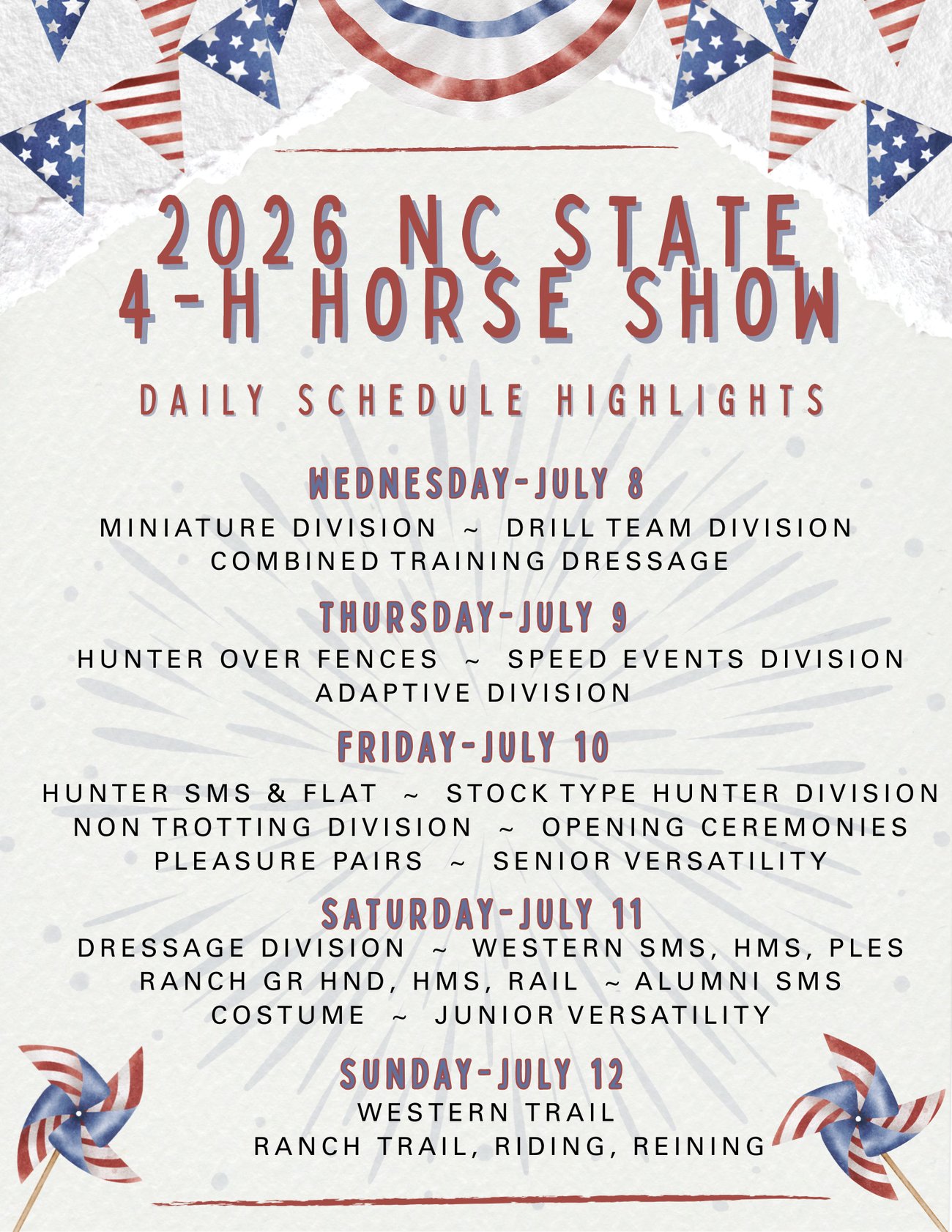 2026 NC STATE 4-H HORSE SHOW

DAILY SCHEDULE HIGHLIGHTS

WEDNESDAY-JULY 8

MINIATURE DIVISION ~ DRILL TEAM DIVISION
COMBINED TRAINING DRESSAGE

THURSDAY-JULY 9

HUNTER OVER FENCES ~ SPEED EVENTS DIVISION
ADAPTIVE DIVISION

FRIDAY-JULY 10

HUNTER SMS & FLAT ~ STOCK TYPE HUNTER DIVISION
NON TROTTING DIVISION ~ OPENING CEREMONIES
PLEASURE PAIRS ~ SENIOR VERSATILITY

SATURDAY-JULY 11

DRESSAGE DIVISION ~ WESTERN SMS, HMS, PLES
RANCH GR HND, HMS, RAIL ~ ALUMNI SMS
COSTUME ~ JUNIOR VERSATILITY

SUNDAY-JULY 12

WESTERN TRAIL
RANCH TRAIL, RIDING, REINING